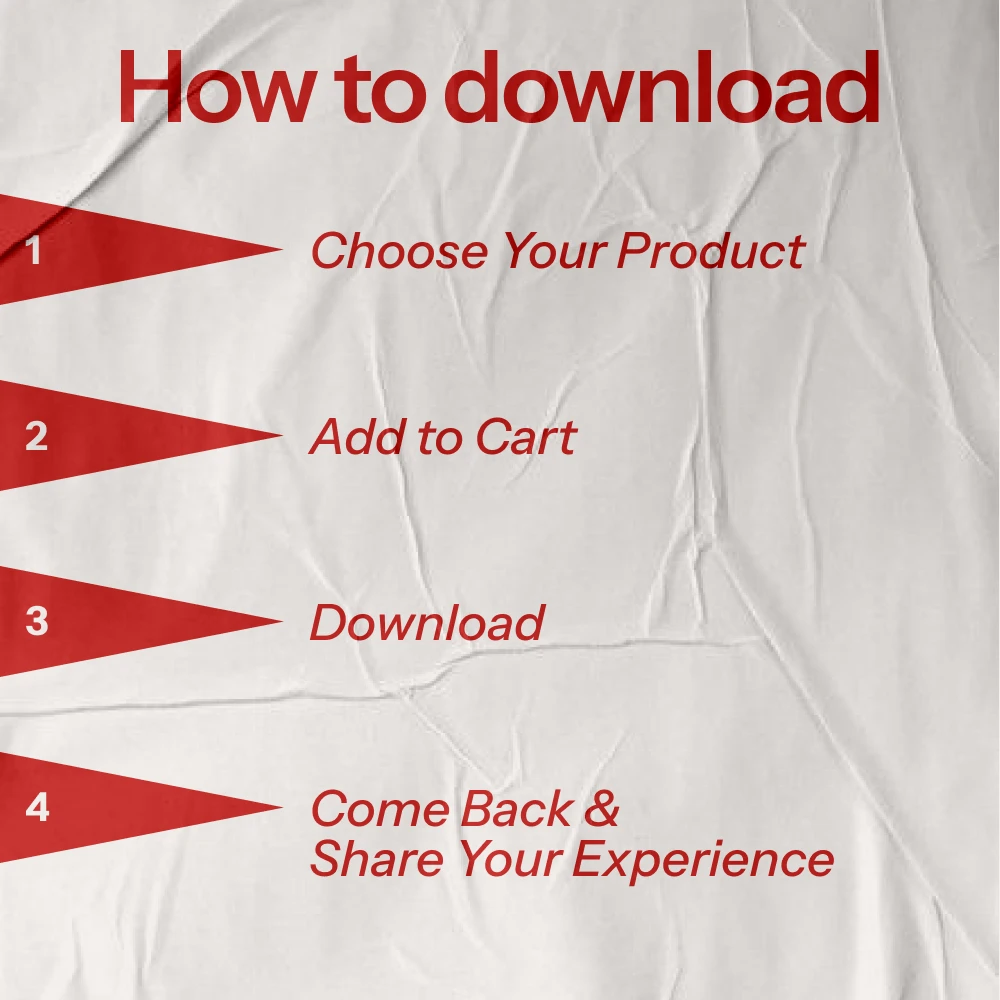 How to download

1 Choose Your Product

2 Add to Cart

3 Download

4 Come Back & Share Your Experience